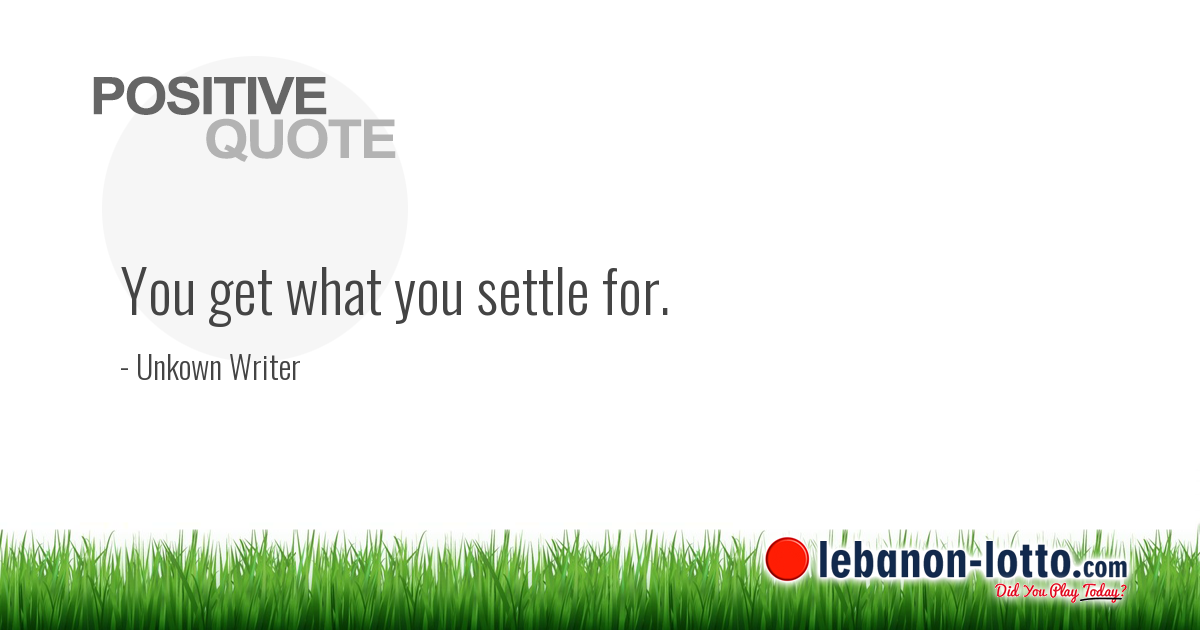 POSITIVE
QUOTE

You get what you settle for.

- Unkown Writer

lebanon-lotto.com
Did You Play Today?